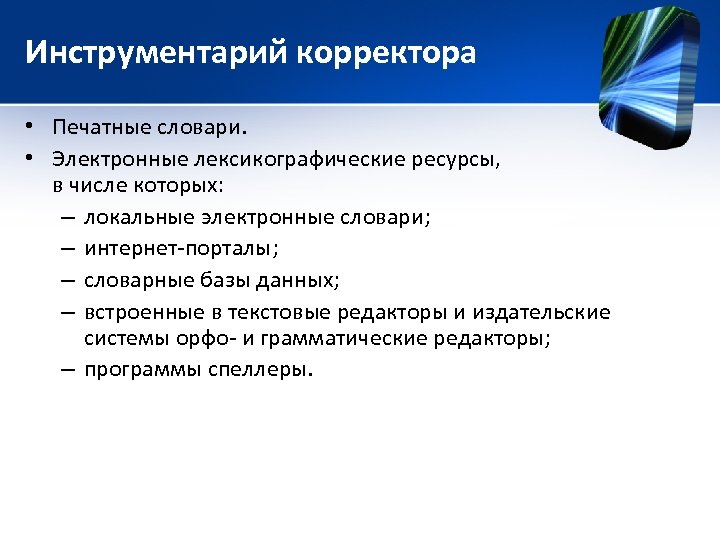 Инструментарий корректора

• Печатные словари.
• Электронные лексикографические ресурсы, в числе которых:
– локальные электронные словари;
– интернет-порталы;
– словарные базы данных;
– встроенные в текстовые редакторы и издательские системы орфо- и грамматические редакторы;
– программы спеллеры.